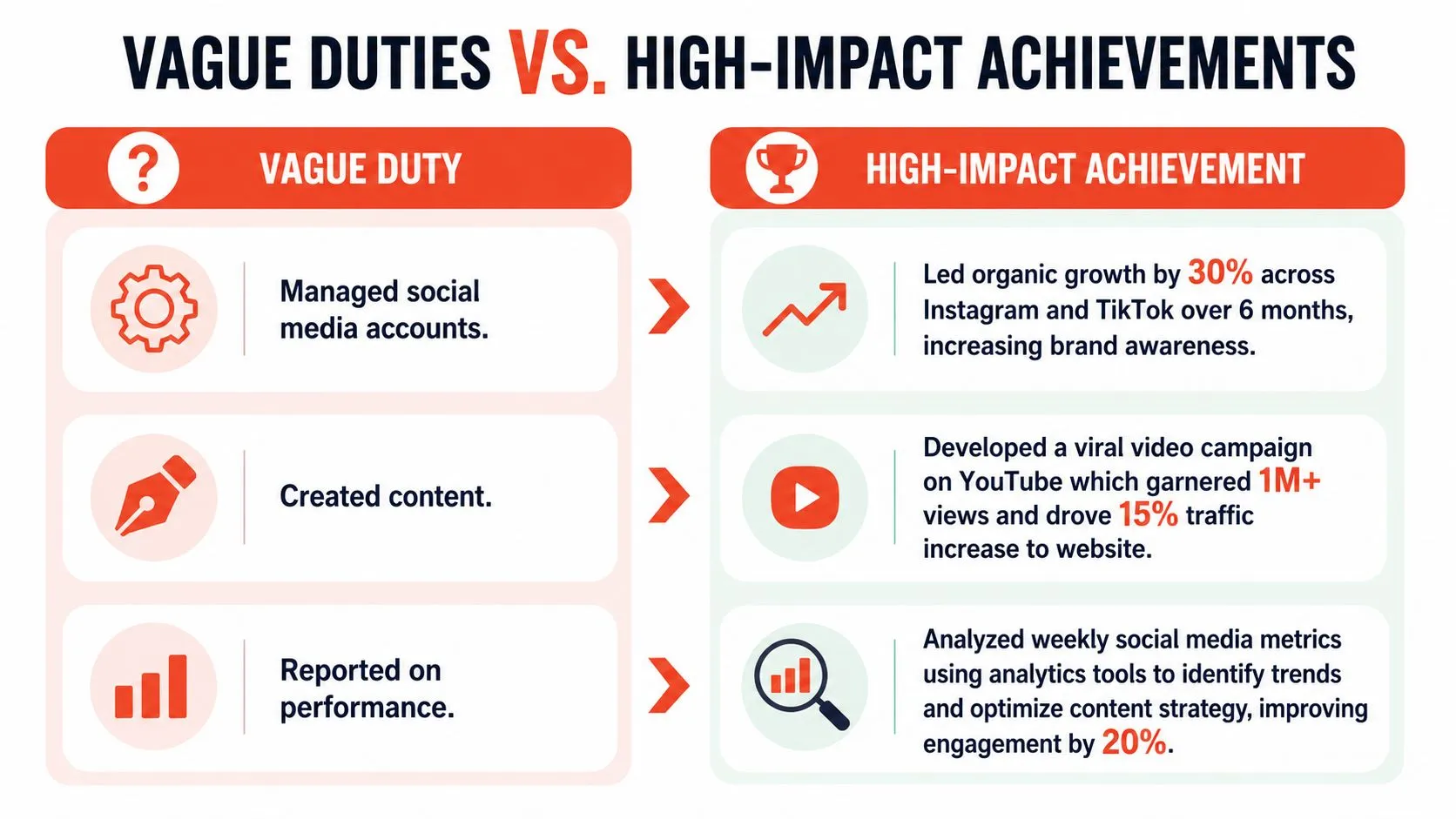 VAGUE DUTIES VS. HIGH-IMPACT ACHIEVEMENTS

VAGUE DUTY

Managed social media accounts.

Created content.

Reported on performance.

HIGH-IMPACT ACHIEVEMENT

Led organic growth by 30% across Instagram and TikTok over 6 months, increasing brand awareness.

Developed a viral video campaign on YouTube which garnered 1M+ views and drove 15% traffic increase to website.

Analyzed weekly social media metrics using analytics tools to identify trends and optimize content strategy, improving engagement by 20%.